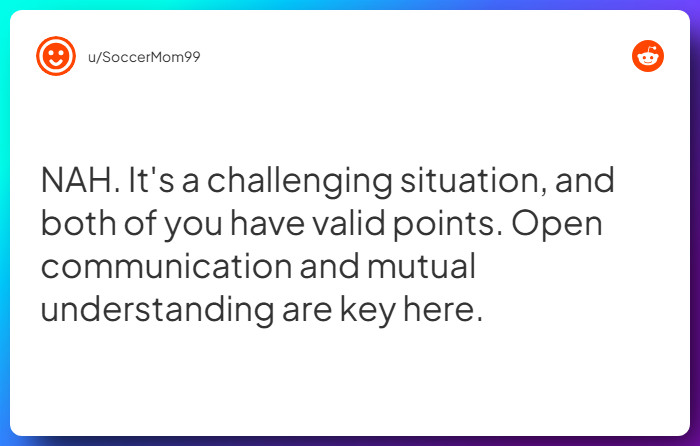 u/SoccerMom99

NAH. It's a challenging situation, and both of you have valid points. Open communication and mutual understanding are key here.